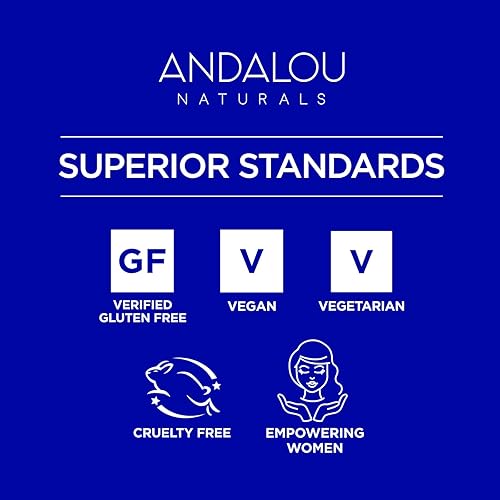 ANDALOU
NATURALS

SUPERIOR STANDARDS

GF
VERIFIED GLUTEN FREE

V
VEGAN

V
VEGETARIAN

CRUELTY FREE

EMPOWERING WOMEN